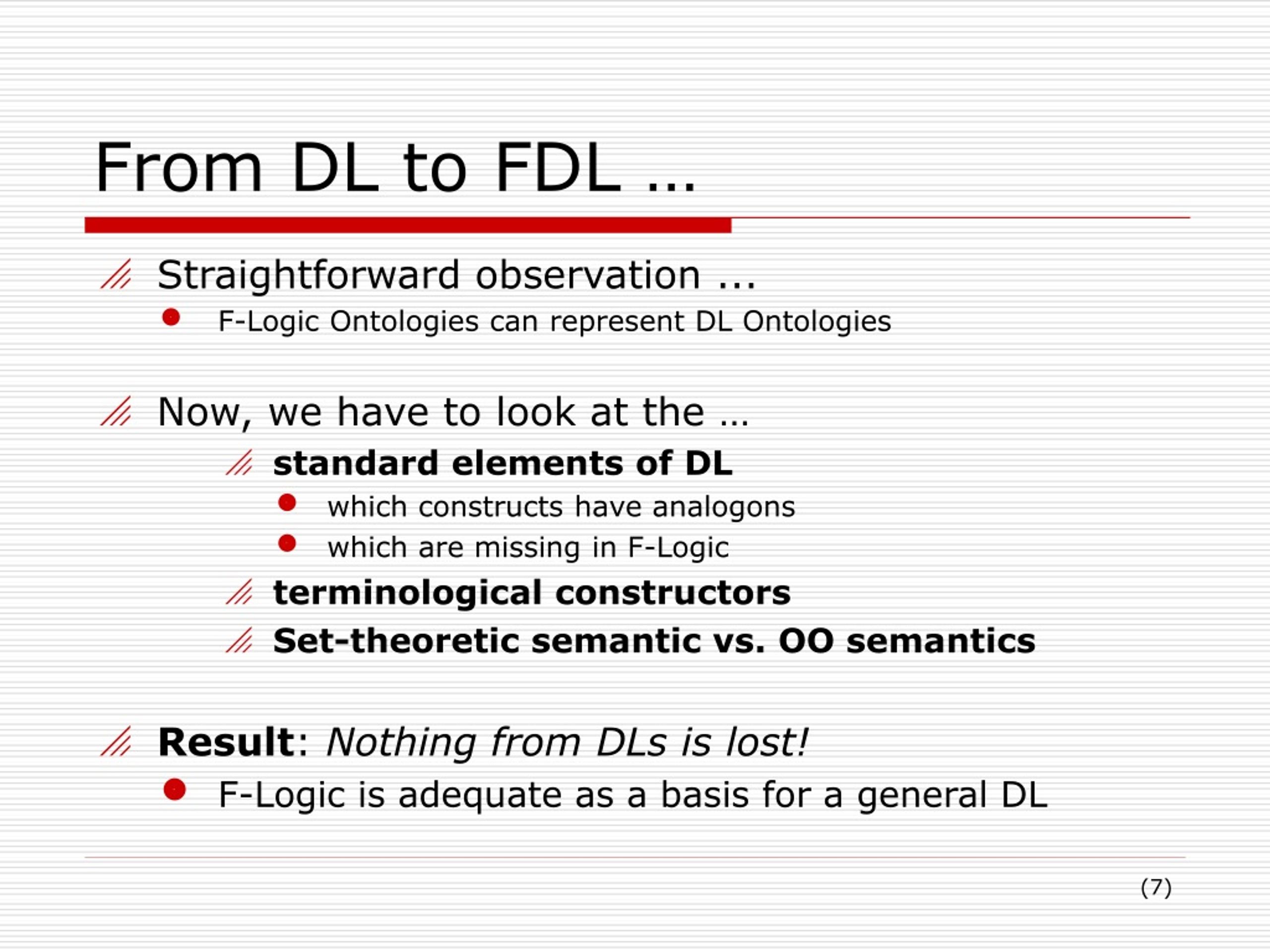 From DL to FDL ...

Straightforward observation ...

F-Logic Ontologies can represent DL Ontologies

Now, we have to look at the ...

standard elements of DL

which constructs have analogons

which are missing in F-Logic

terminological constructors

Set-theoretic semantic vs. OO semantics

Result: Nothing from DLs is lost!

F-Logic is adequate as a basis for a general DL

(7)